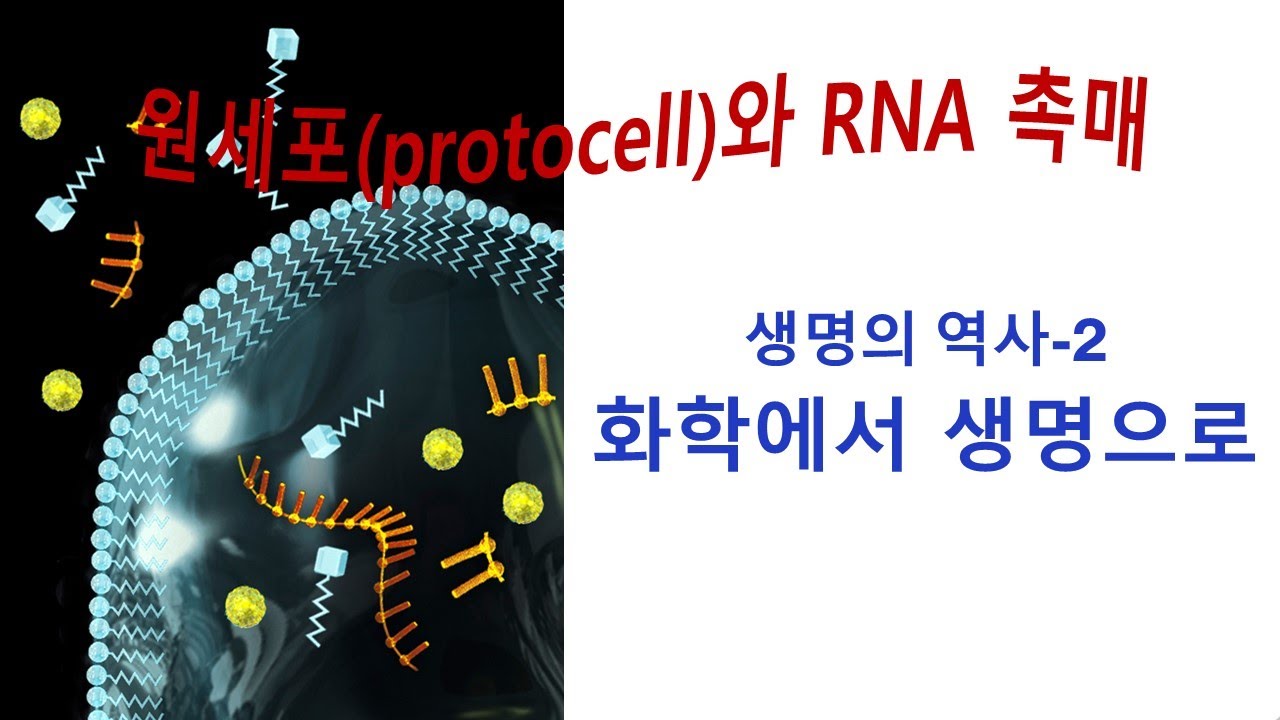 원세포(protocell)와 RNA 촉매

생명의 역사-2
화학에서 생명으로